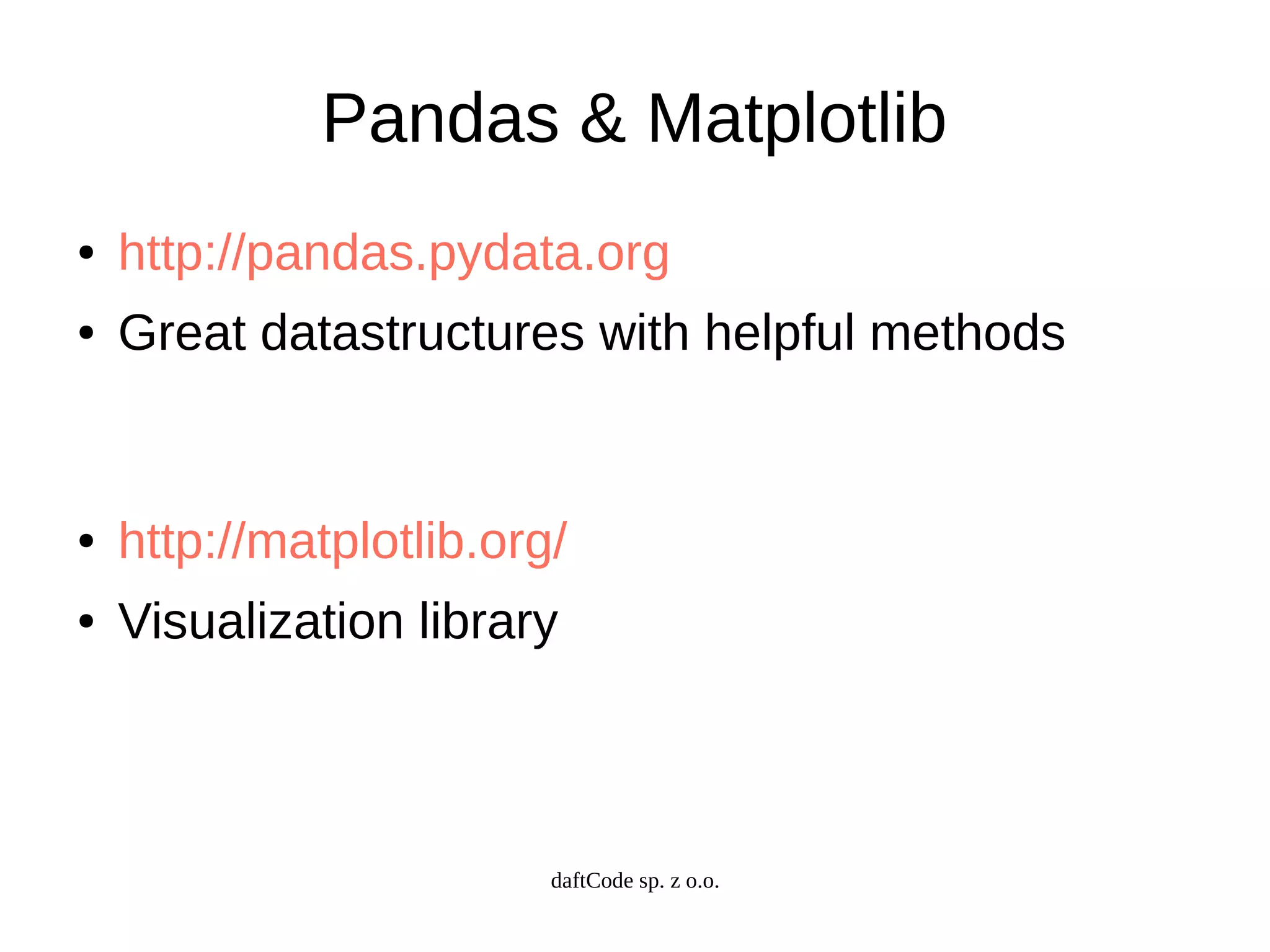 Pandas & Matplotlib

• http://pandas.pydata.org
• Great datastructures with helpful methods

• http://matplotlib.org/
• Visualization library

daftCode sp. z o.o.